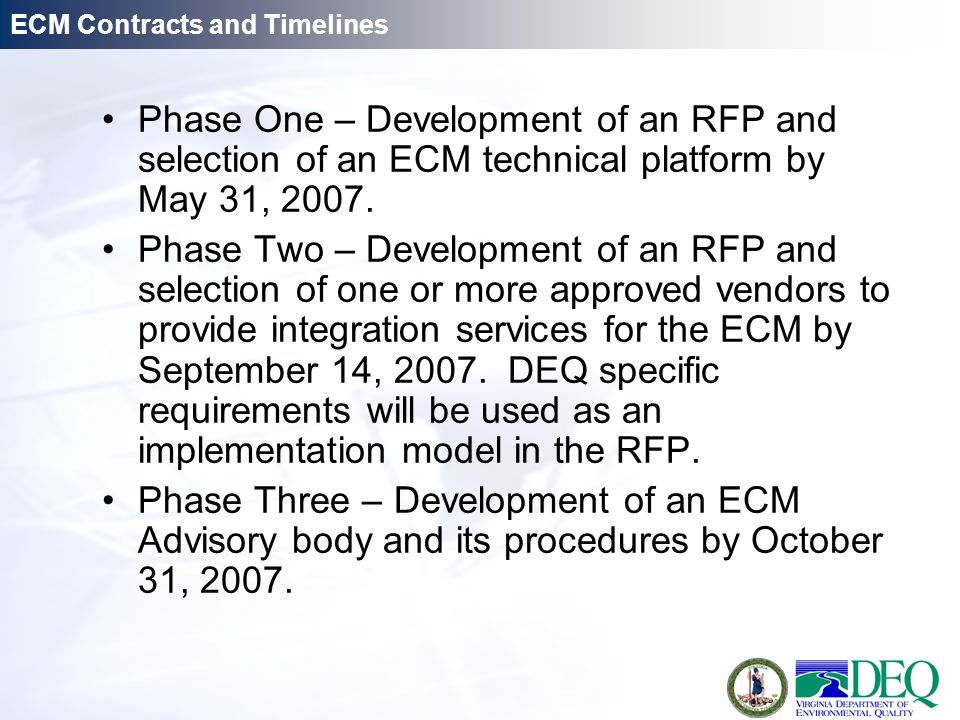 ECM Contracts and Timelines

• Phase One – Development of an RFP and selection of an ECM technical platform by May 31, 2007.

• Phase Two – Development of an RFP and selection of one or more approved vendors to provide integration services for the ECM by September 14, 2007. DEQ specific requirements will be used as an implementation model in the RFP.

• Phase Three – Development of an ECM Advisory body and its procedures by October 31, 2007.

DEQ
VIRGINIA DEPARTMENT OF ENVIRONMENTAL QUALITY